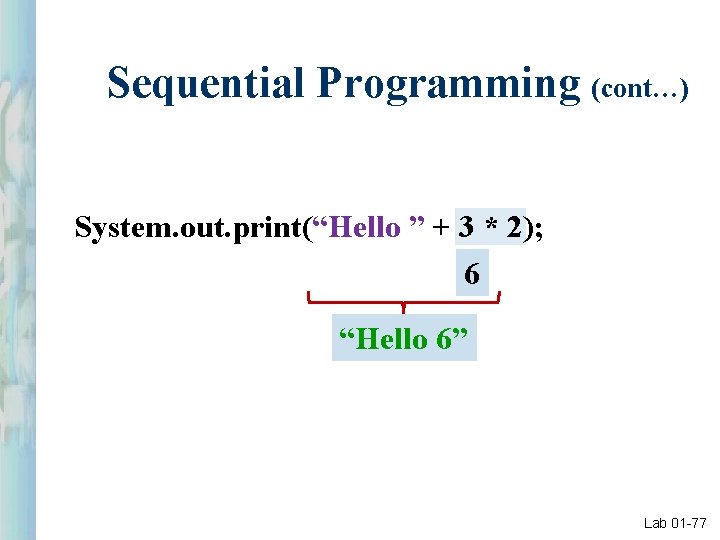 Sequential Programming (cont…)

System.out.print(“Hello ” + 3 * 2);

6

“Hello 6”

Lab 01-77